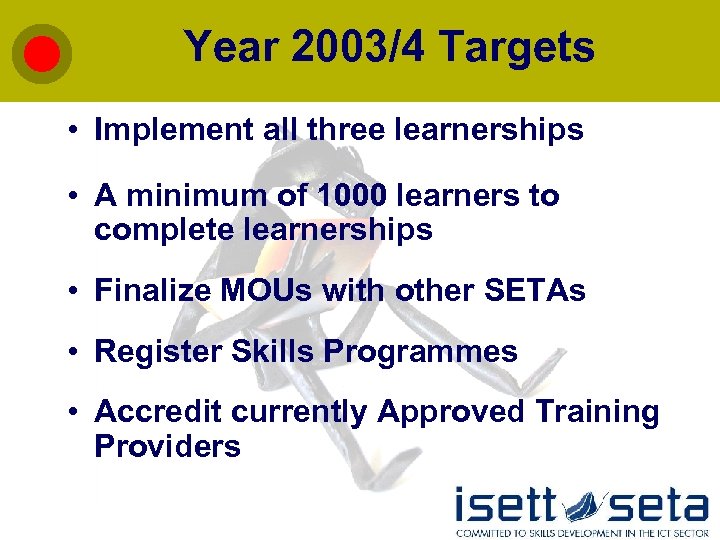 Year 2003/4 Targets

• Implement all three learnerships

• A minimum of 1000 learners to complete learnerships

• Finalize MOUs with other SETAs

• Register Skills Programmes

• Accredit currently Approved Training Providers

isett seta
COMMITTED TO SKILLS DEVELOPMENT IN THE ICT SECTOR